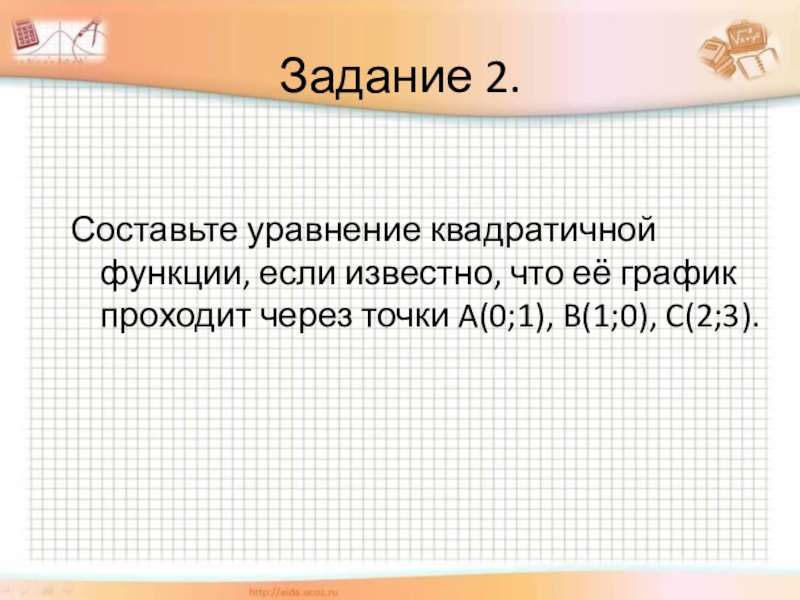 Задание 2.

Составьте уравнение квадратичной функции, если известно, что её график проходит через точки A(0;1), B(1;0), C(2;3).

http://aida.ucoz.ru